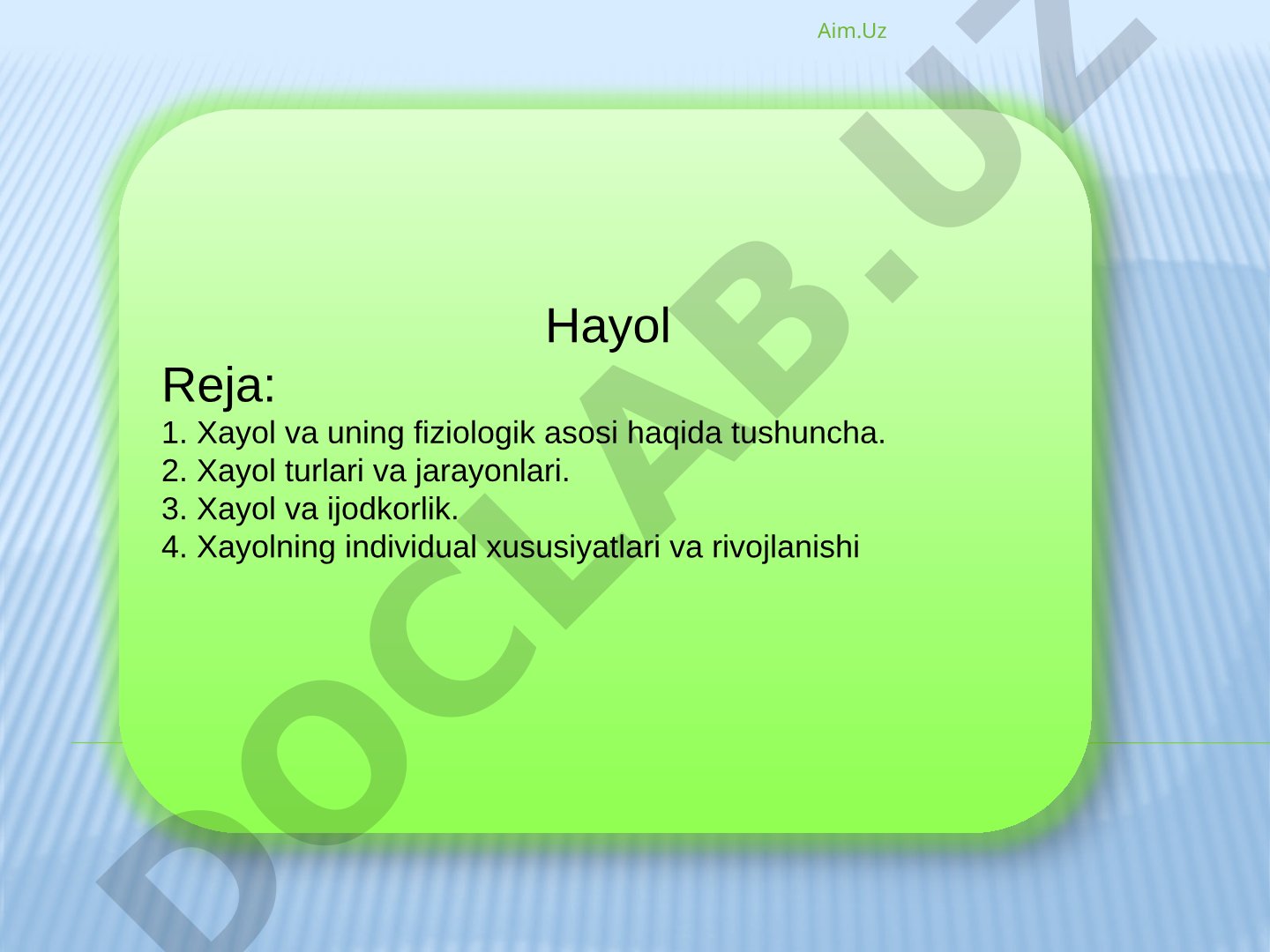 Aim.Uz

Hayol

Reja:

1. Xayol va uning fiziologik asosi haqida tushuncha.
2. Xayol turlari va jarayonlari.
3. Xayol va ijodkorlik.
4. Xayolning individual xususiyatlari va rivojlanishi

DOCLAB.UZ